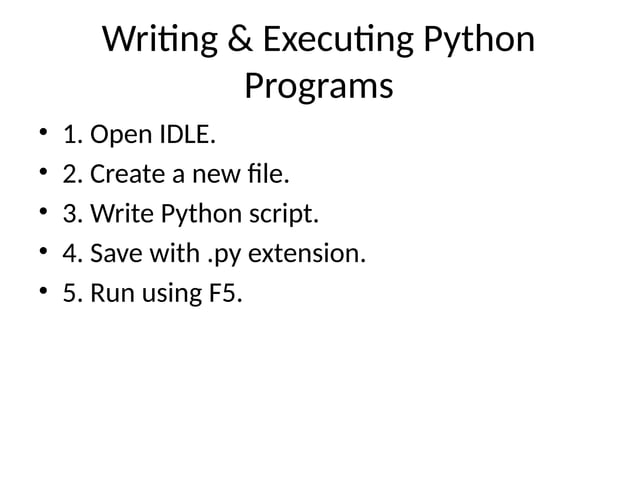 Writing & Executing Python Programs

• 1. Open IDLE.
• 2. Create a new file.
• 3. Write Python script.
• 4. Save with .py extension.
• 5. Run using F5.